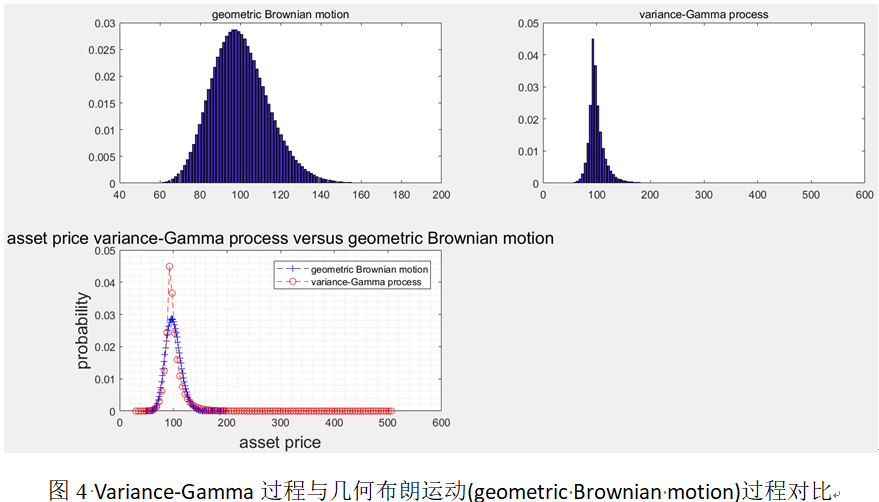 geometric Brownian motion

0.03
0.025
0.02
0.015
0.01
0.005
0
40 60 80 100 120 140 160 180 200

variance-Gamma process

0.05
0.04
0.03
0.02
0.01
0
0 100 200 300 400 500 600

asset price variance-Gamma process versus geometric Brownian motion

geometric Brownian motion
variance-Gamma process

probability

0.05
0.04
0.03
0.02
0.01
0
0 100 200 300 400 500 600

asset price

图 4 Variance-Gamma 过程与几何布朗运动(geometric Brownian motion)过程对比